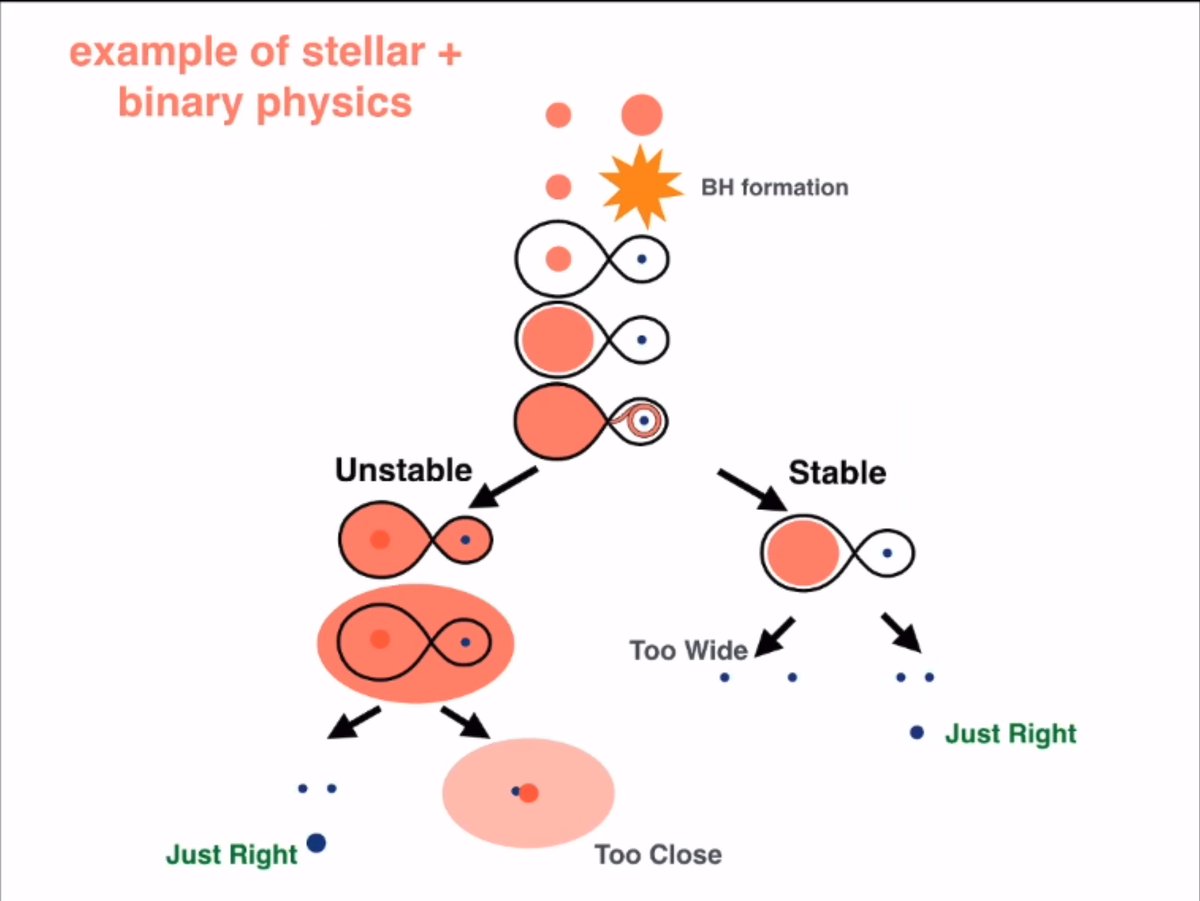 example of stellar + binary physics

BH formation

Unstable

Stable

Too Wide

Just Right

Just Right

Too Close